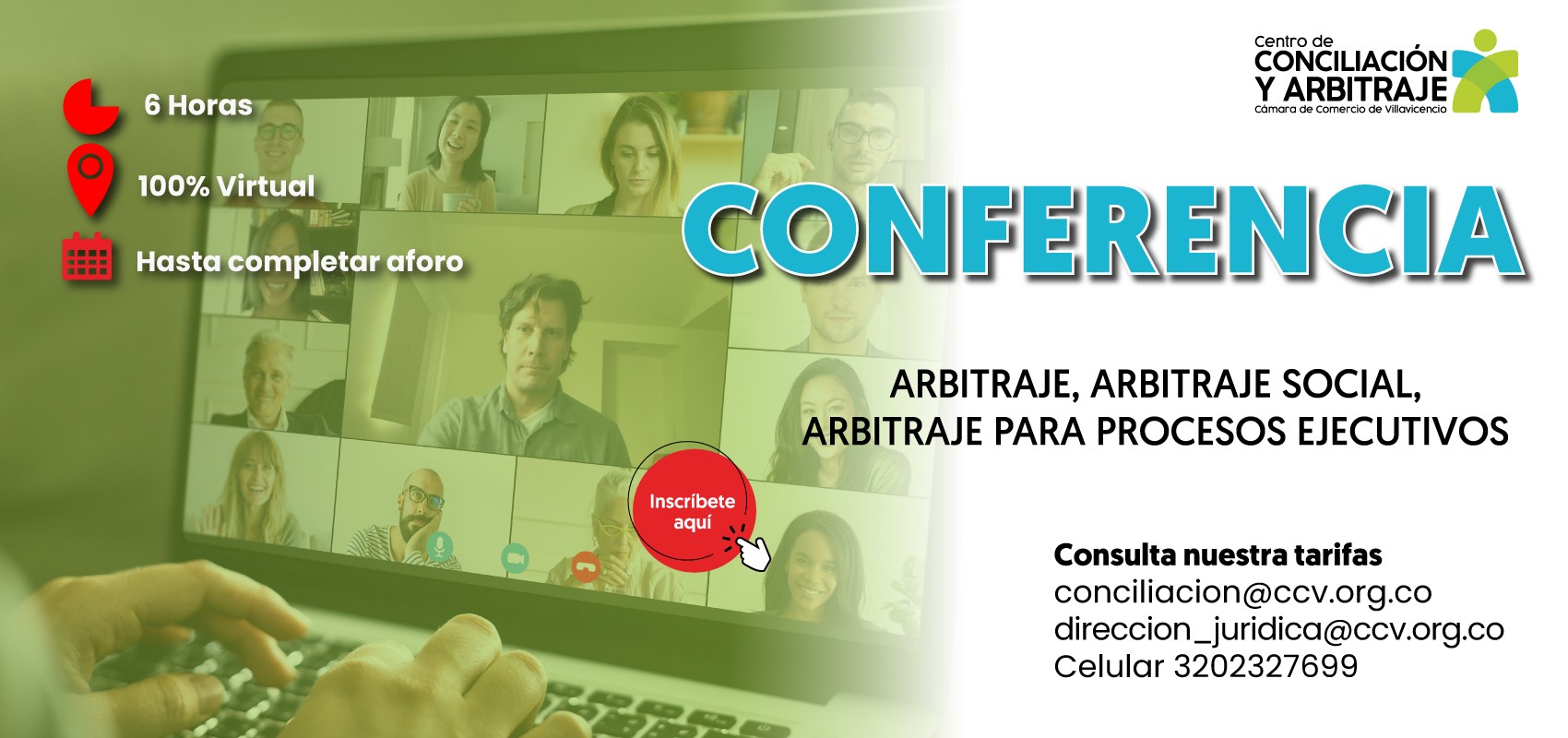 6 Horas

100% Virtual

Hasta completar aforo

Centro de
CONCILIACIÓN
Y ARBITRAJE
Cámara de Comercio de Villavicencio

CONFERENCIA

ARBITRAJE, ARBITRAJE SOCIAL,
ARBITRAJE PARA PROCESOS EJECUTIVOS

Inscríbete aquí

Consulta nuestra tarifas
conciliacion@ccv.org.co
direccion_juridica@ccv.org.co
Celular 3202327699